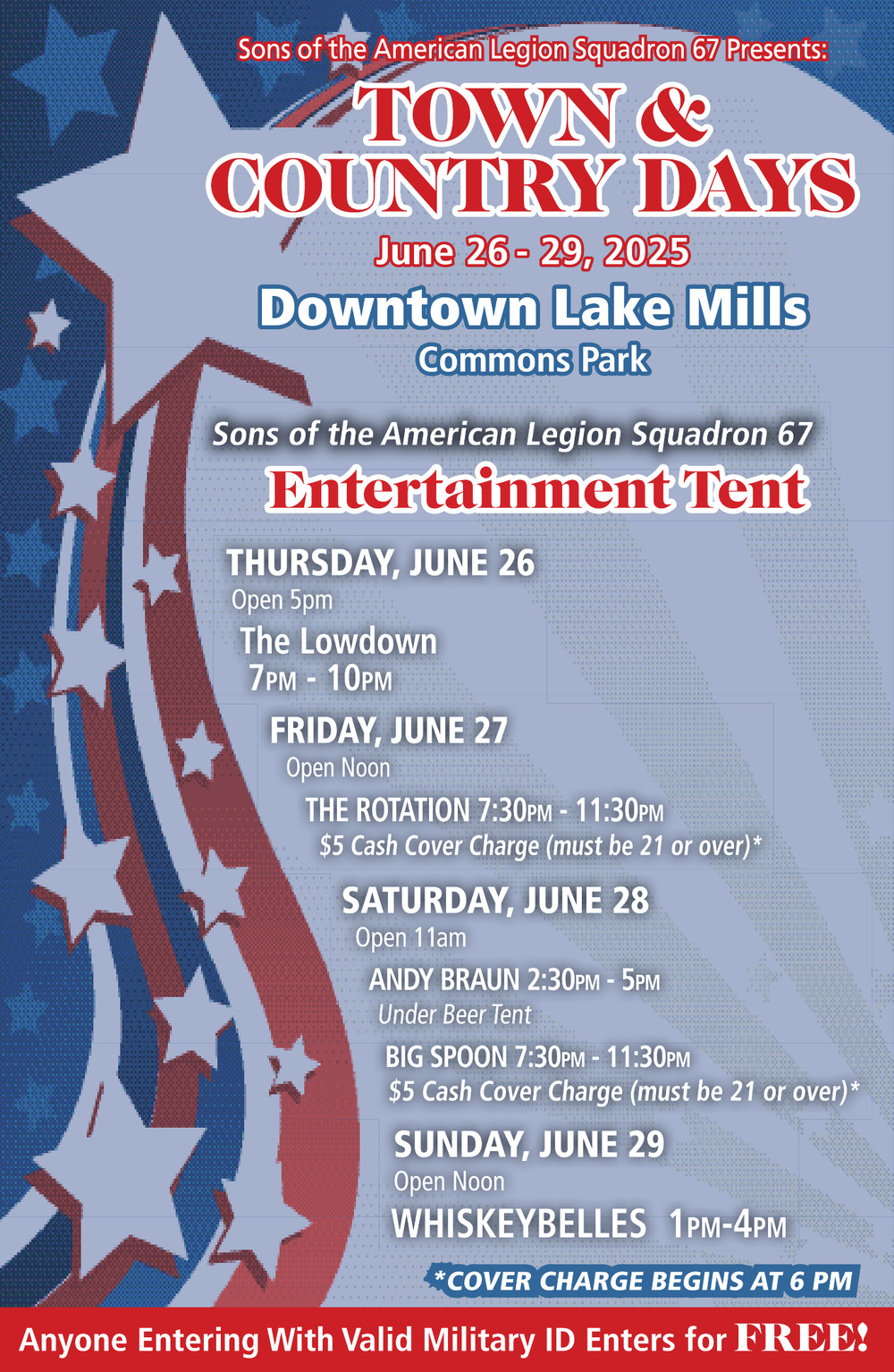 Sons of the American Legion Squadron 67 Presents:

TOWN & COUNTRY DAYS

June 26 - 29, 2025

Downtown Lake Mills

Commons Park

Sons of the American Legion Squadron 67

Entertainment Tent

THURSDAY, JUNE 26
Open 5pm
The Lowdown
7PM - 10PM

FRIDAY, JUNE 27
Open Noon
THE ROTATION 7:30PM - 11:30PM
$5 Cash Cover Charge (must be 21 or over)*

SATURDAY, JUNE 28
Open 11am
ANDY BRAUN 2:30PM - 5PM
Under Beer Tent
BIG SPOON 7:30PM - 11:30PM
$5 Cash Cover Charge (must be 21 or over)*

SUNDAY, JUNE 29
Open Noon
WHISKEYBELLES 1PM-4PM

*COVER CHARGE BEGINS AT 6 PM

Anyone Entering With Valid Military ID Enters for FREE!